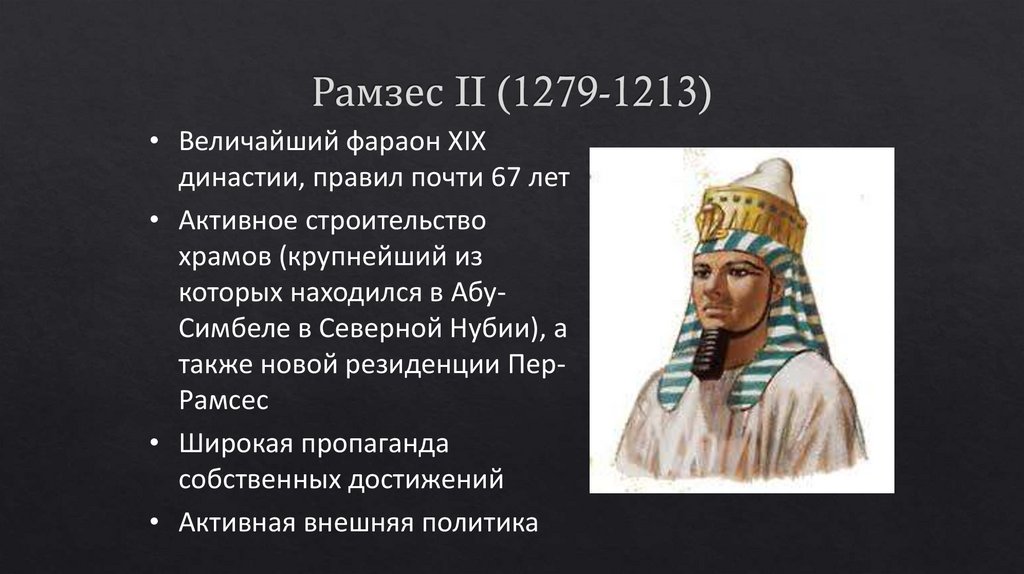 Рамзес II (1279-1213)

• Величайший фараон XIX династии, правил почти 67 лет
• Активное строительство храмов (крупнейший из которых находился в Абу-Симбеле в Северной Нубии), а также новой резиденции Пер-Рамсес
• Широкая пропаганда собственных достижений
• Активная внешняя политика